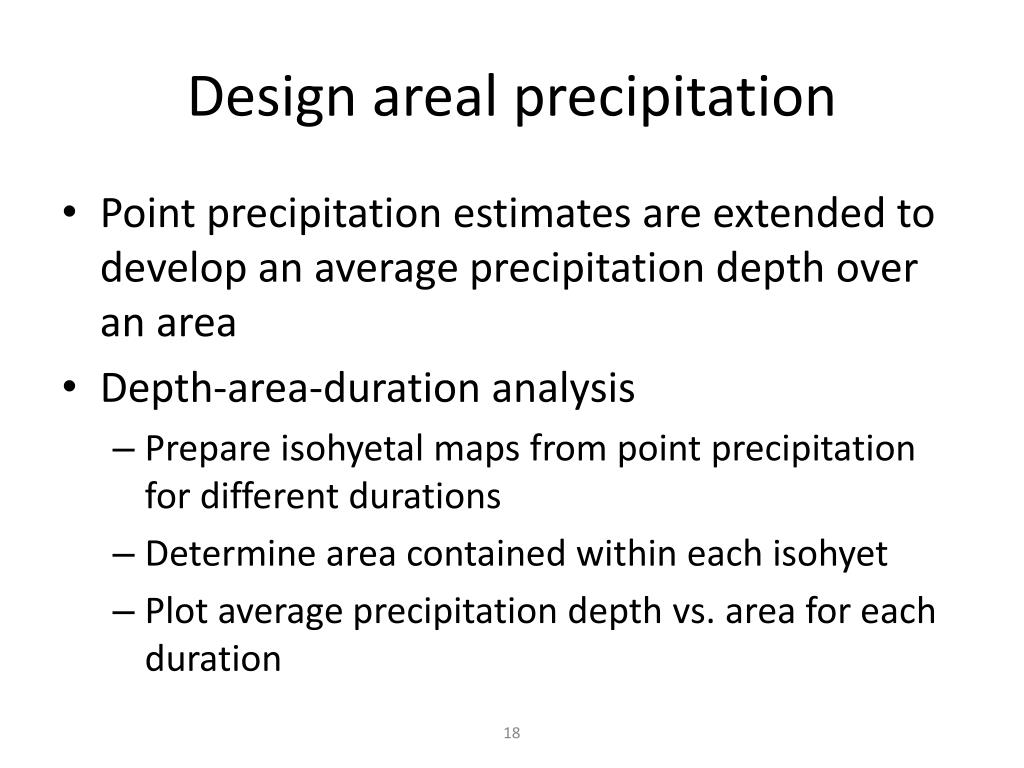 Design areal precipitation

• Point precipitation estimates are extended to develop an average precipitation depth over an area
• Depth-area-duration analysis
– Prepare isohyetal maps from point precipitation for different durations
– Determine area contained within each isohyet
– Plot average precipitation depth vs. area for each duration

18